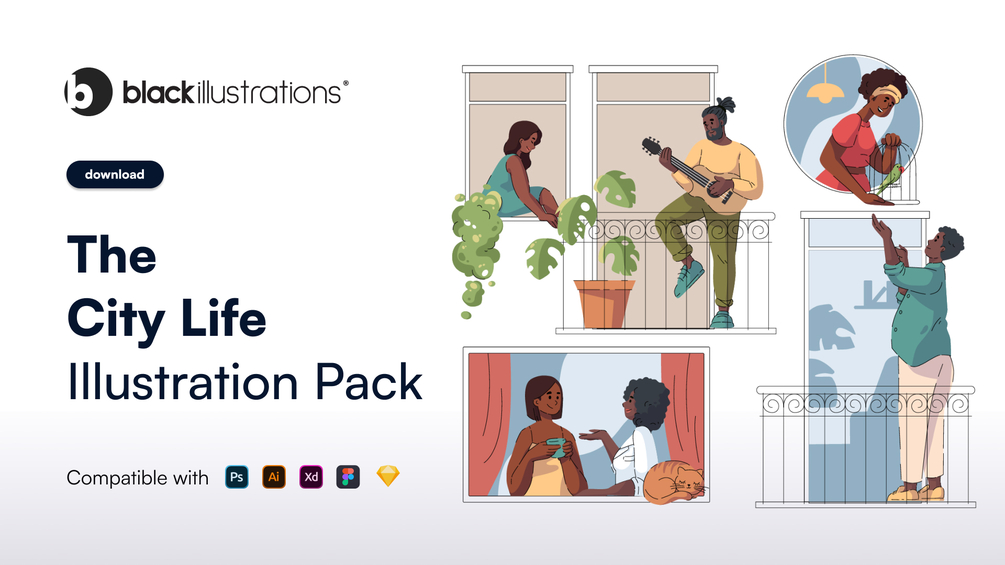 b blackillustrations®

download

The
City Life
Illustration Pack

Compatible with Ps Ai Xd